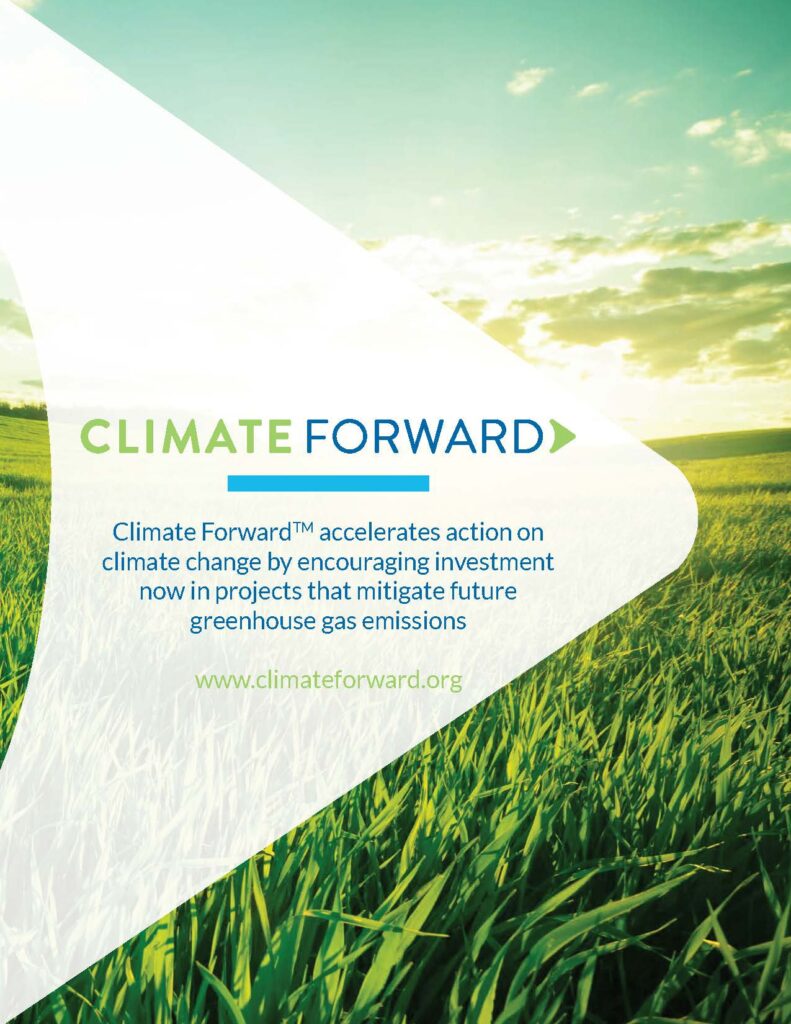 CLIMATE FORWARD

Climate Forward™ accelerates action on climate change by encouraging investment now in projects that mitigate future greenhouse gas emissions

www.climateforward.org